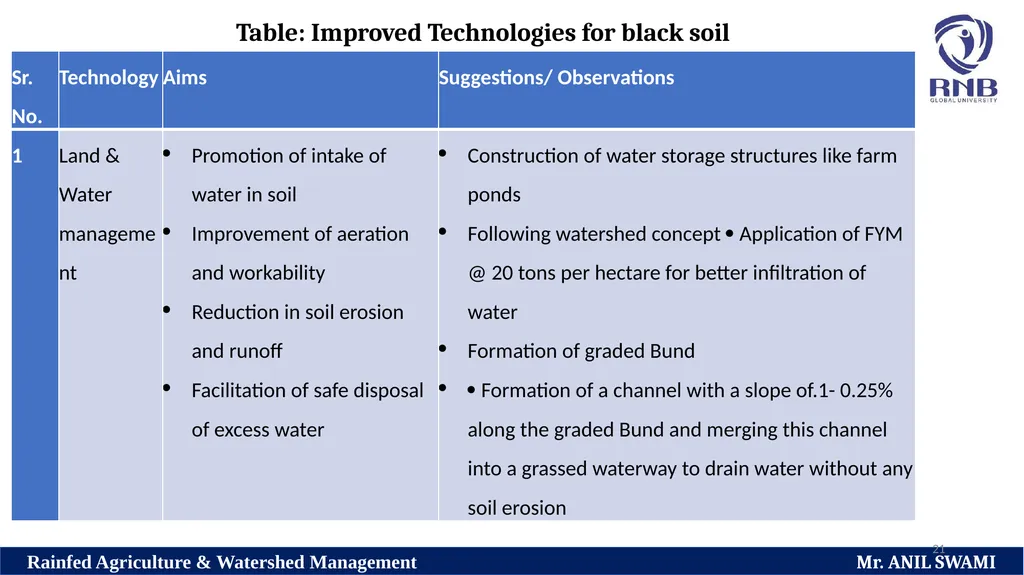 Table: Improved Technologies for black soil

RNB
GLOBAL UNIVERSITY

| Sr. No. | Technology | Aims | Suggestions/ Observations |
|---|---|---|---|
| 1 | Land & Water management | • Promotion of intake of water in soil • Improvement of aeration and workability • Reduction in soil erosion and runoff • Facilitation of safe disposal of excess water | • Construction of water storage structures like farm ponds • Following watershed concept • Application of FYM @ 20 tons per hectare for better infiltration of water • Formation of graded Bund • • Formation of a channel with a slope of.1- 0.25% along the graded Bund and merging this channel into a grassed waterway to drain water without any soil erosion |

21

Rainfed Agriculture & Watershed Management Mr. ANIL SWAMI